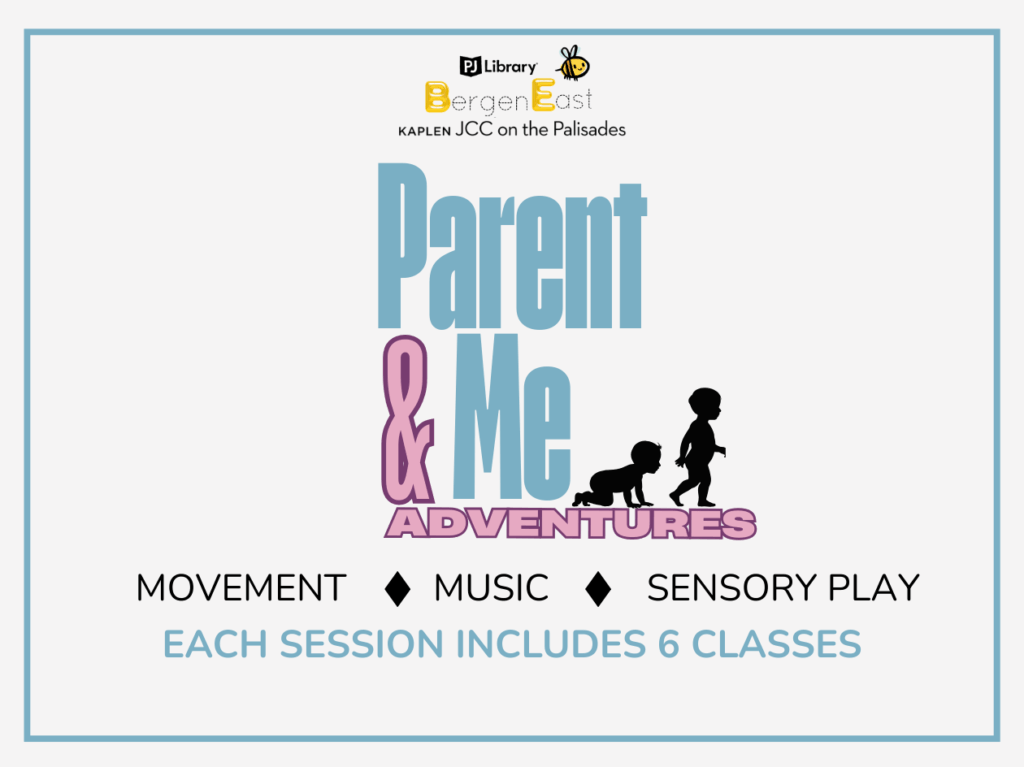 PJ Library
BergenEast
KAPLEN JCC on the Palisades

Parent & Me
ADVENTURES

MOVEMENT ♦ MUSIC ♦ SENSORY PLAY
EACH SESSION INCLUDES 6 CLASSES